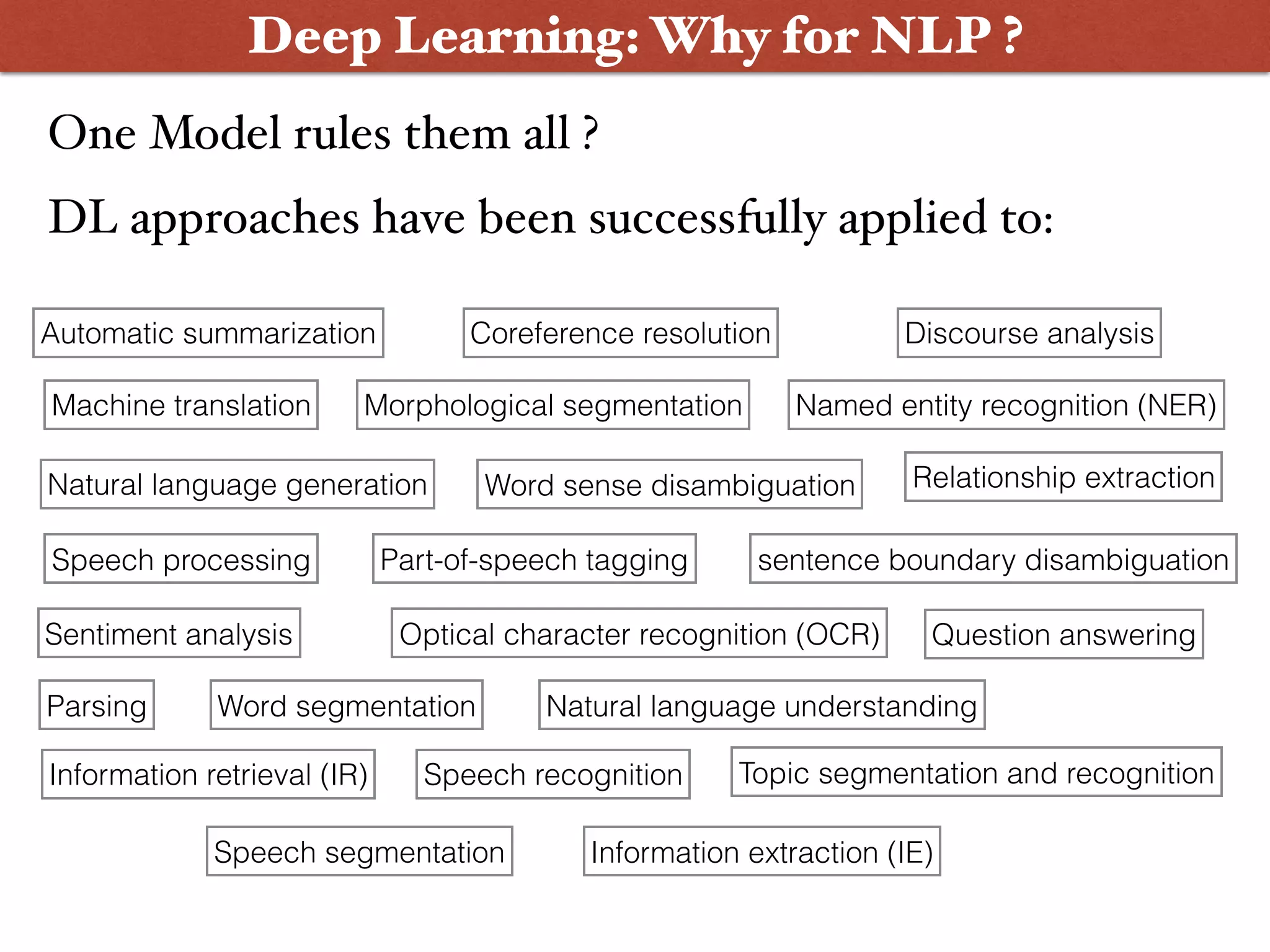 Deep Learning: Why for NLP ?

One Model rules them all ?

DL approaches have been successfully applied to:

Automatic summarization
Coreference resolution
Discourse analysis
Machine translation
Morphological segmentation
Named entity recognition (NER)
Natural language generation
Word sense disambiguation
Relationship extraction
Speech processing
Part-of-speech tagging
sentence boundary disambiguation
Sentiment analysis
Optical character recognition (OCR)
Question answering
Parsing
Word segmentation
Natural language understanding
Information retrieval (IR)
Speech recognition
Topic segmentation and recognition
Speech segmentation
Information extraction (IE)